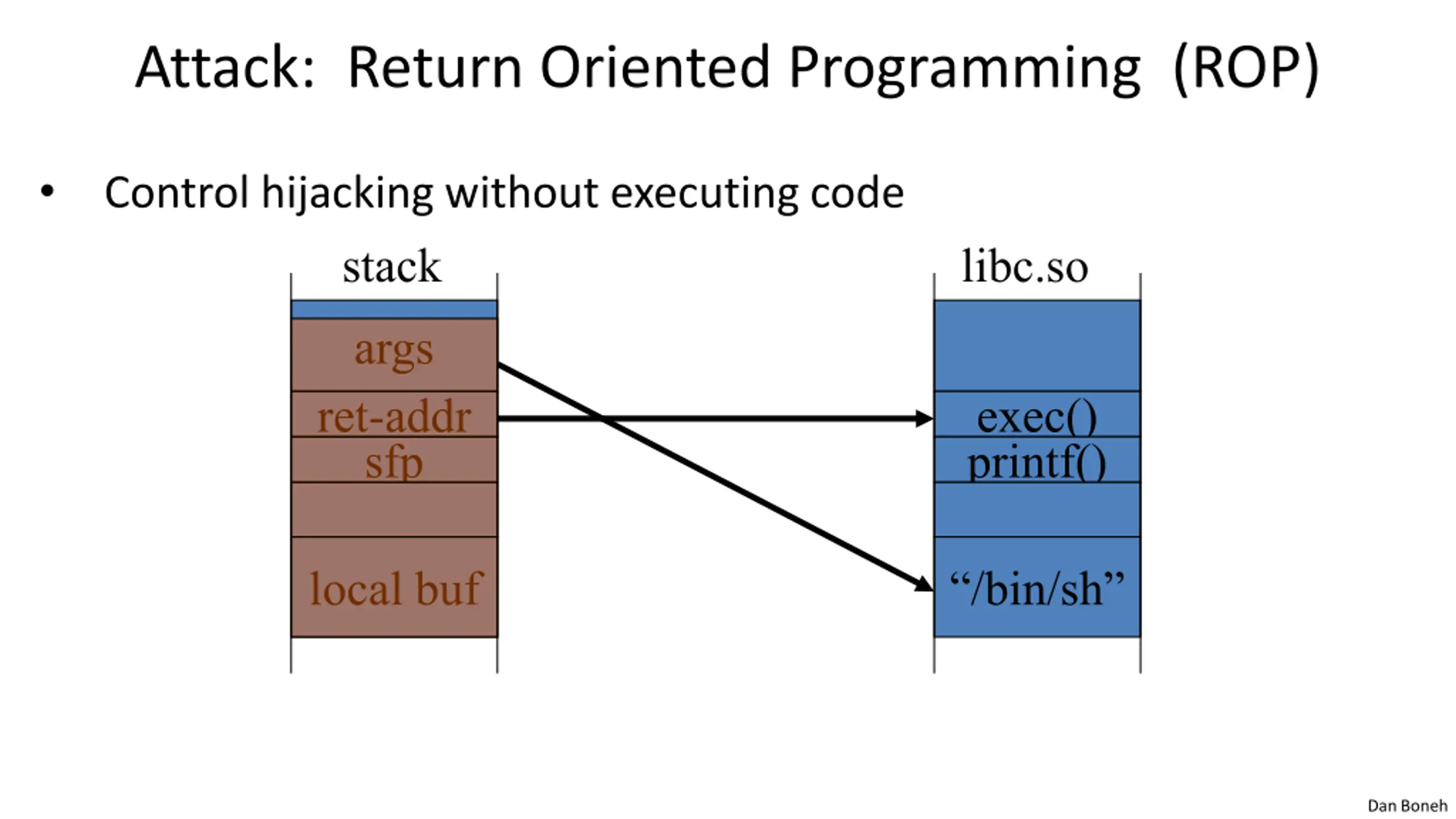 Attack: Return Oriented Programming (ROP)

• Control hijacking without executing code

stack

args
ret-addr
sfp
local buf

libc.so

exec()
printf()
“/bin/sh”

Dan Boneh